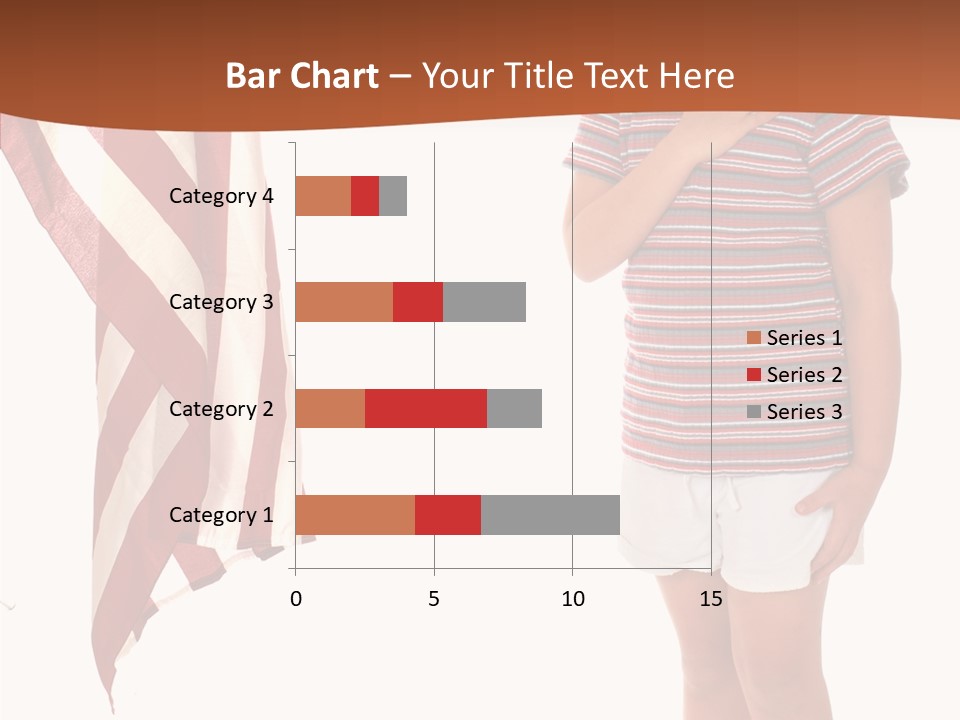 Bar Chart – Your Title Text Here

Category 4
Category 3
Category 2
Category 1

0
5
10
15

Series 1
Series 2
Series 3